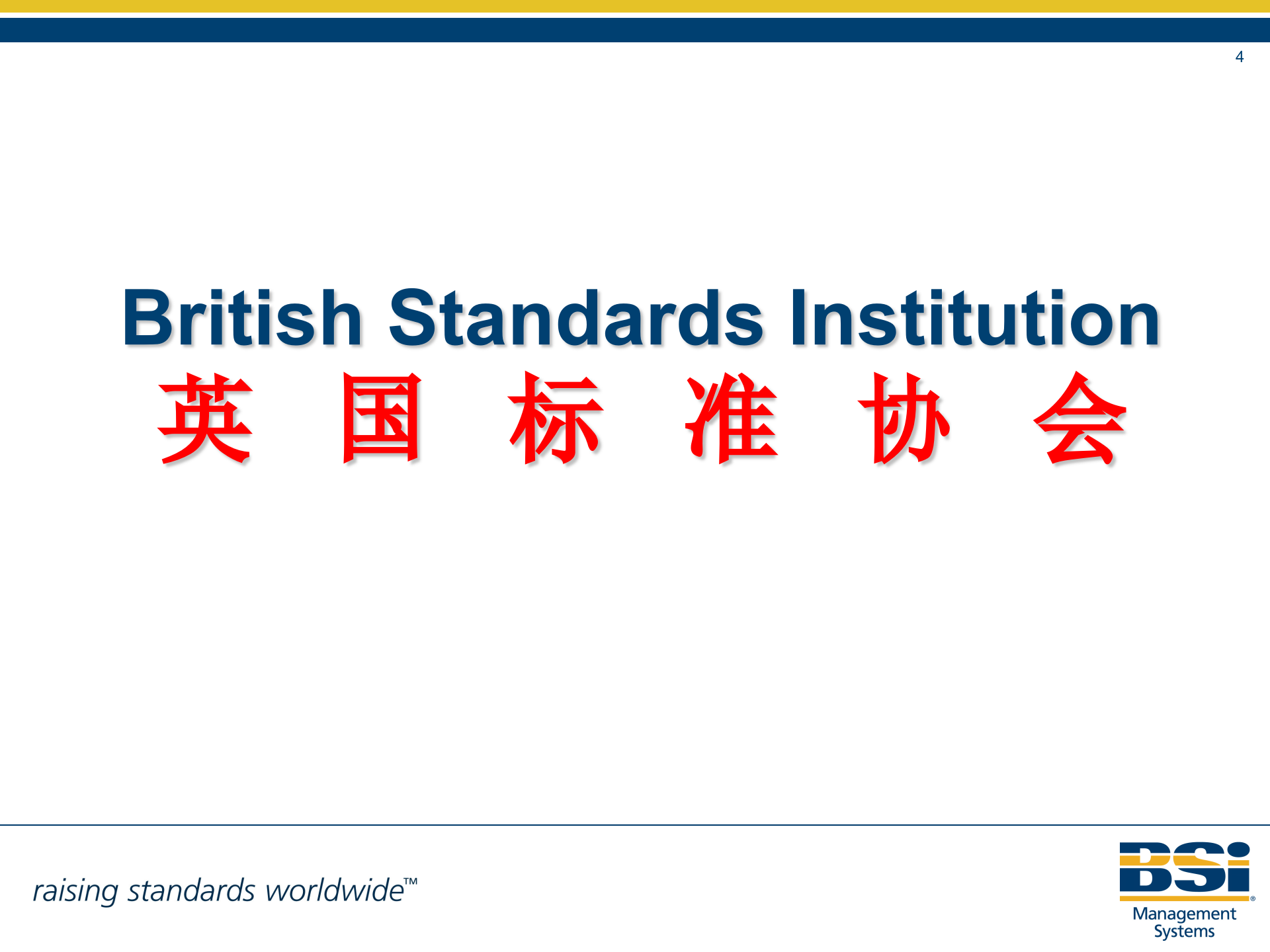 4

British Standards Institution
英 国 标 准 协 会

raising standards worldwide™

BSi®
Management Systems